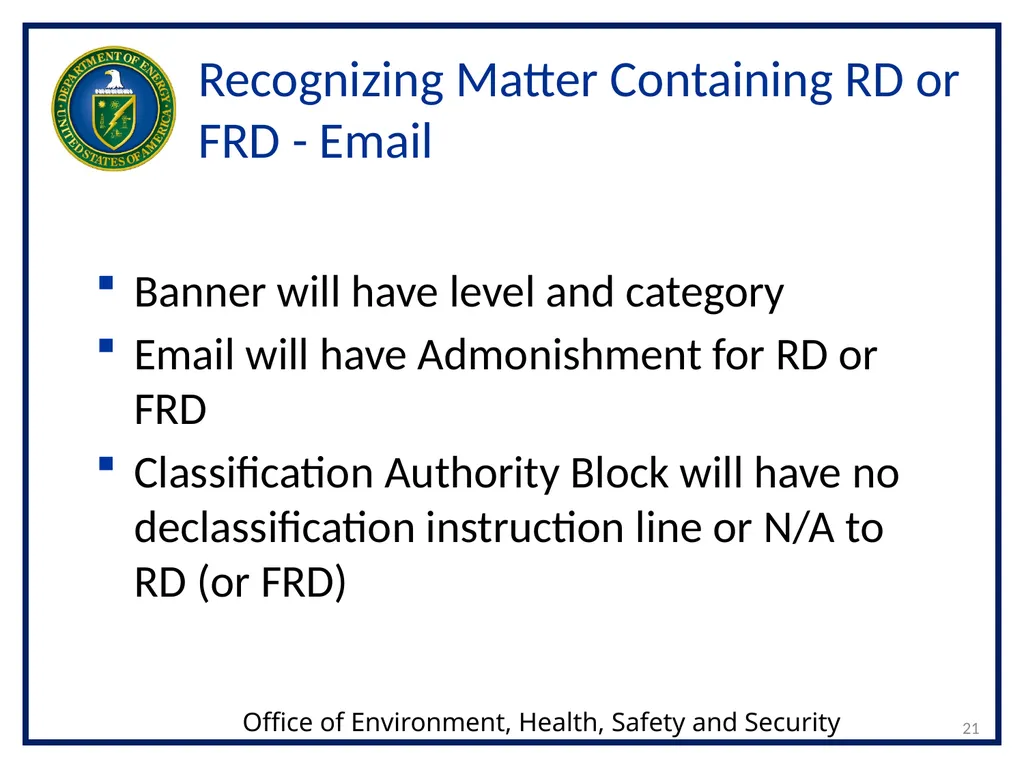 DEPARTMENT OF ENERGY
UNITED STATES OF AMERICA

Recognizing Matter Containing RD or FRD - Email

- Banner will have level and category
- Email will have Admonishment for RD or FRD
- Classification Authority Block will have no declassification instruction line or N/A to RD (or FRD)

Office of Environment, Health, Safety and Security

21